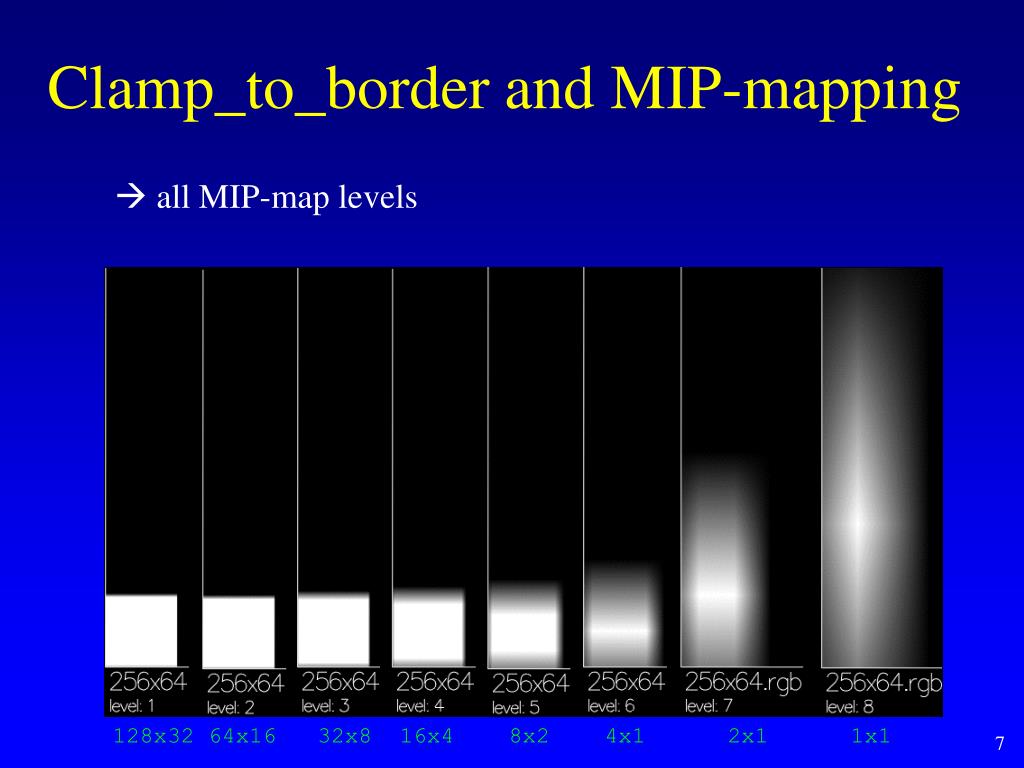 Clamp_to_border and MIP-mapping

→ all MIP-map levels

256x64
level: 1

256x64
level: 2

256x64
level: 3

256x64
level: 4

256x64
level: 5

256x64
level: 6

256x64.rgb
level: 7

256x64.rgb
level: 8

128x32 64x16 32x8 16x4 8x2 4x1 2x1 1x1

7